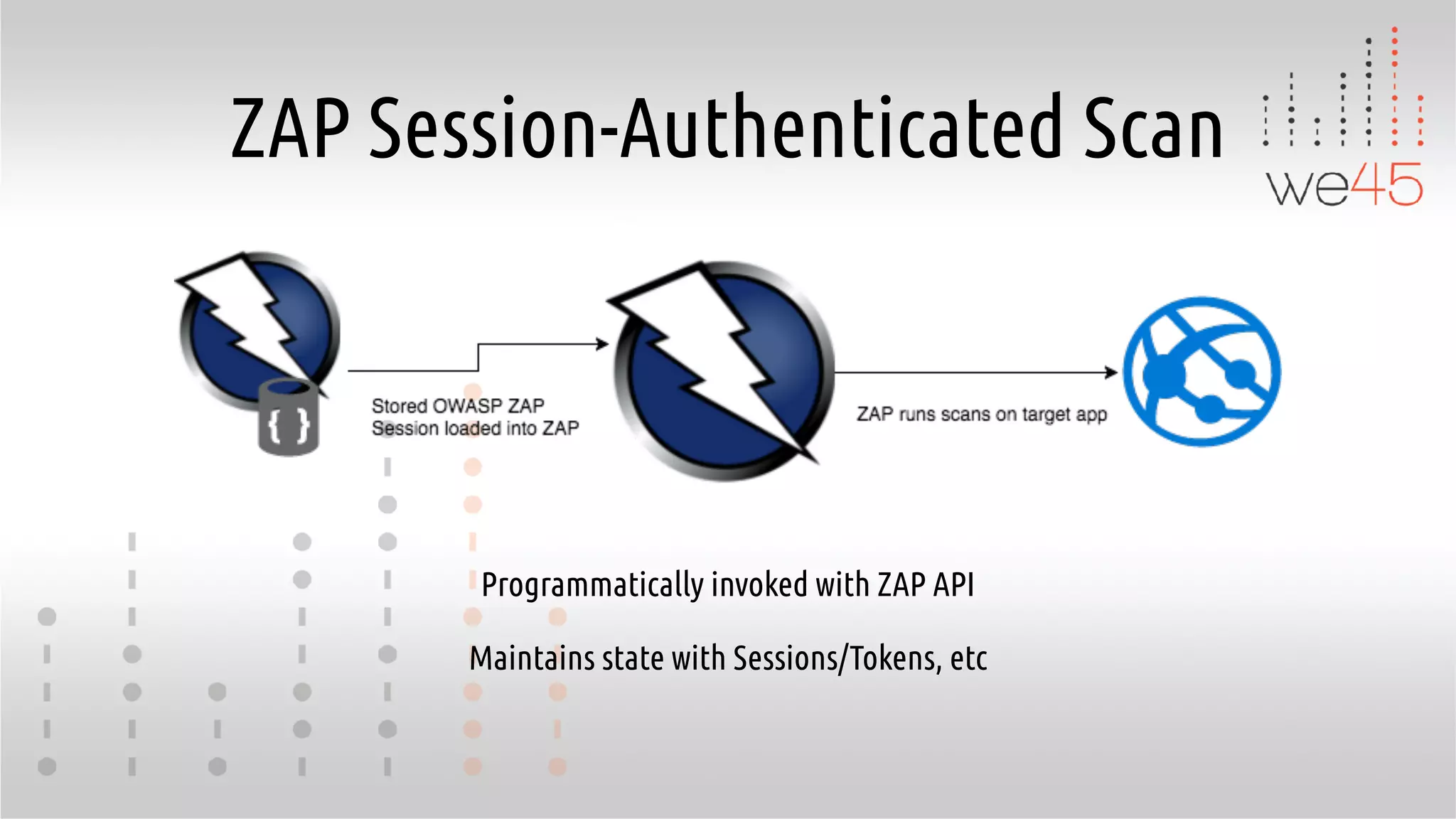 ZAP Session-Authenticated Scan

we45

{ }

Stored OWASP ZAP Session loaded into ZAP

ZAP runs scans on target app

Programmatically invoked with ZAP API

Maintains state with Sessions/Tokens, etc